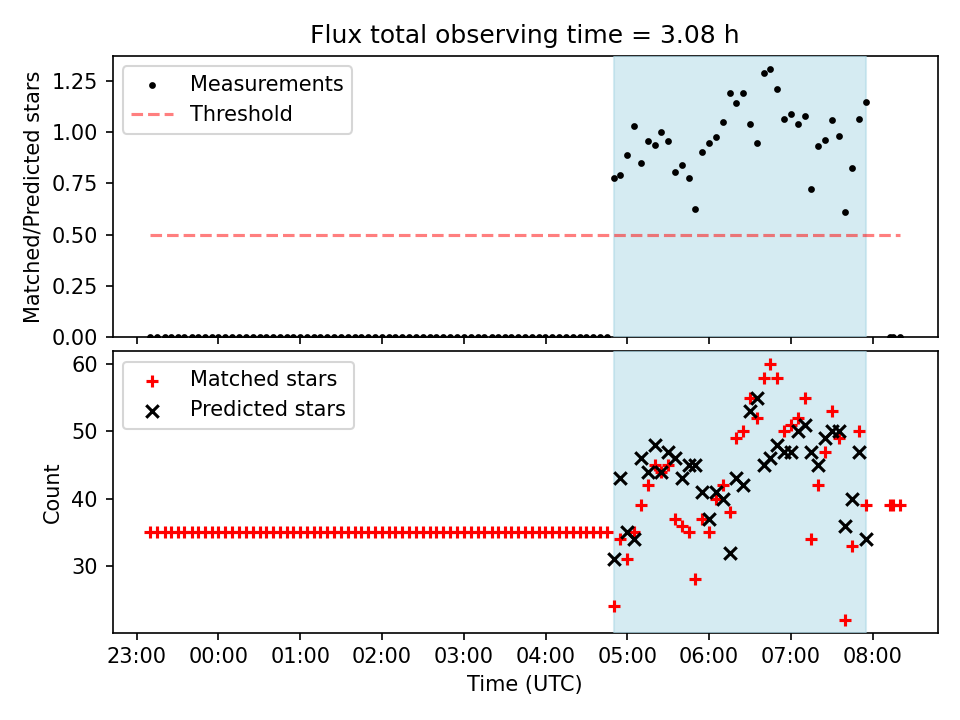 Flux total observing time = 3.08 h

Measurements
Threshold

Matched/Predicted stars

1.25
1.00
0.75
0.50
0.25
0.00

Matched stars
Predicted stars

Count

60
50
40
30

23:00 00:00 01:00 02:00 03:00 04:00 05:00 06:00 07:00 08:00

Time (UTC)